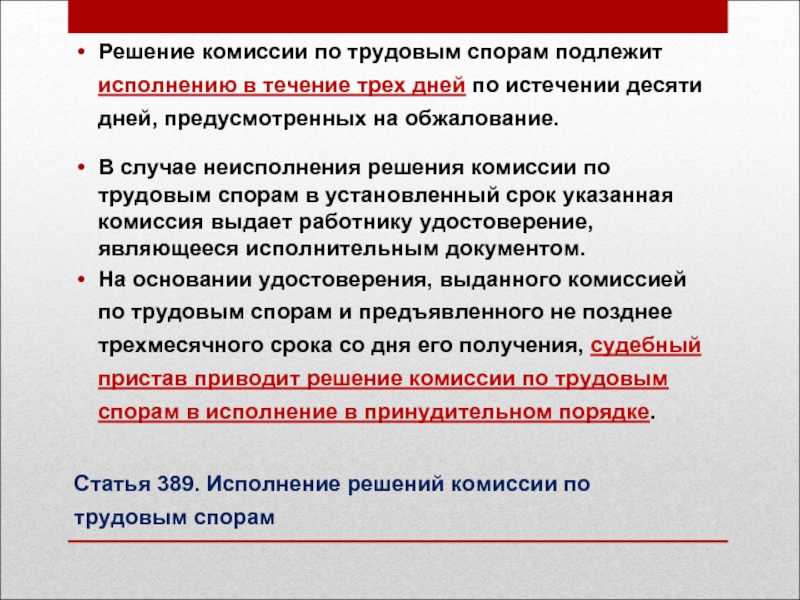 • Решение комиссии по трудовым спорам подлежит исполнению в течение трех дней по истечении десяти дней, предусмотренных на обжалование.

• В случае неисполнения решения комиссии по трудовым спорам в установленный срок указанная комиссия выдает работнику удостоверение, являющееся исполнительным документом.

• На основании удостоверения, выданного комиссией по трудовым спорам и предъявленного не позднее трехмесячного срока со дня его получения, судебный пристав приводит решение комиссии по трудовым спорам в исполнение в принудительном порядке.

Статья 389. Исполнение решений комиссии по трудовым спорам